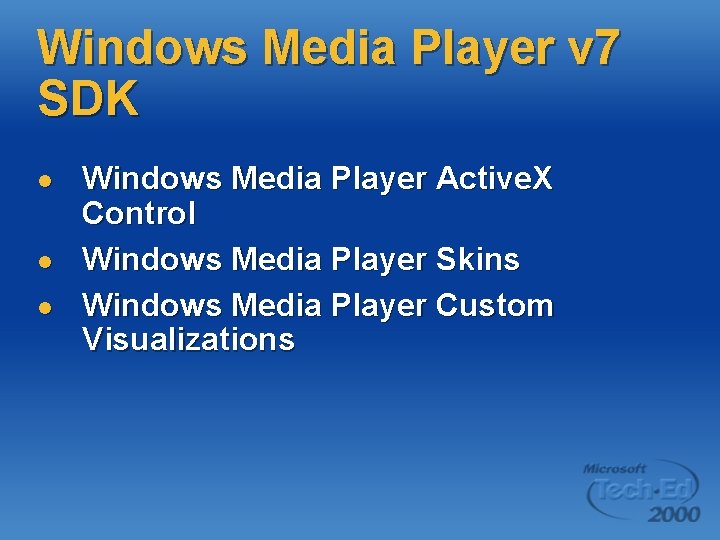 Windows Media Player v7 SDK

- Windows Media Player ActiveX Control
- Windows Media Player Skins
- Windows Media Player Custom Visualizations

Microsoft Tech·Ed 2000